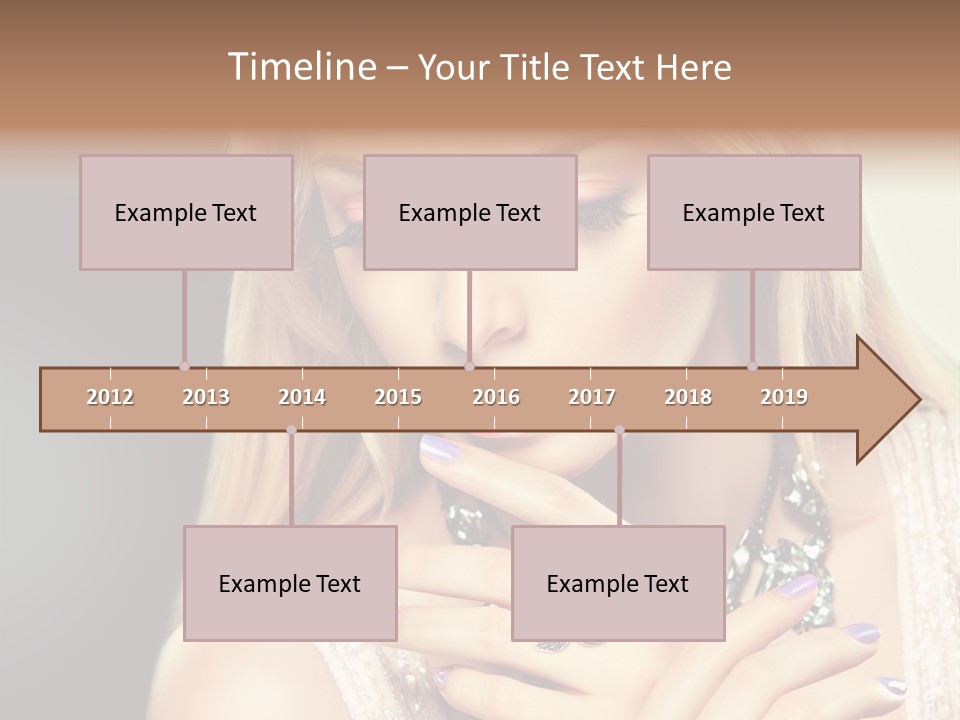 Timeline – Your Title Text Here

Example Text

Example Text

Example Text

2012 2013 2014 2015 2016 2017 2018 2019

Example Text

Example Text